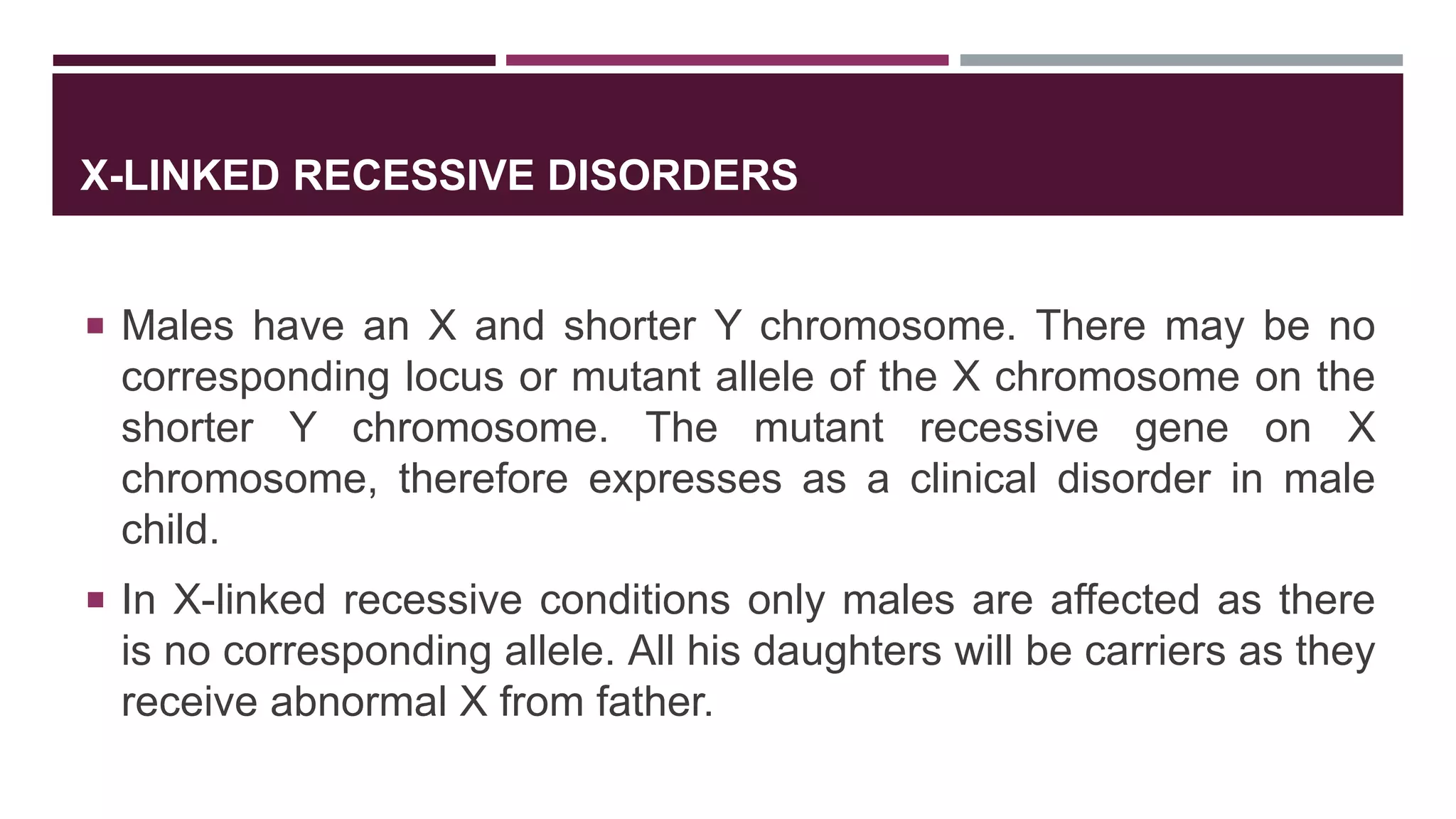 X-LINKED RECESSIVE DISORDERS

▪ Males have an X and shorter Y chromosome. There may be no corresponding locus or mutant allele of the X chromosome on the shorter Y chromosome. The mutant recessive gene on X chromosome, therefore expresses as a clinical disorder in male child.

▪ In X-linked recessive conditions only males are affected as there is no corresponding allele. All his daughters will be carriers as they receive abnormal X from father.